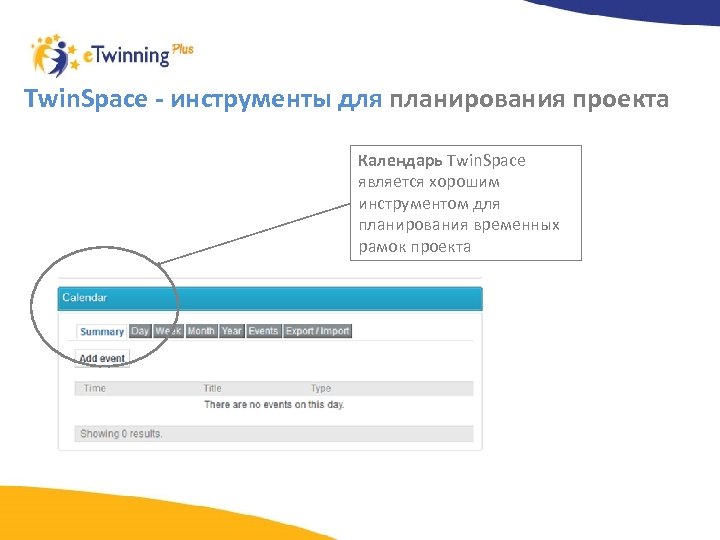 eTwinning Plus

TwinSpace - инструменты для планирования проекта

Календарь TwinSpace является хорошим инструментом для планирования временных рамок проекта

Calendar

Summary Day Week Month Year Events Export / Import

Add event

| Time | Title | Type |
|---|---|---|
| | There are no events on this day. | |

Showing 0 results.